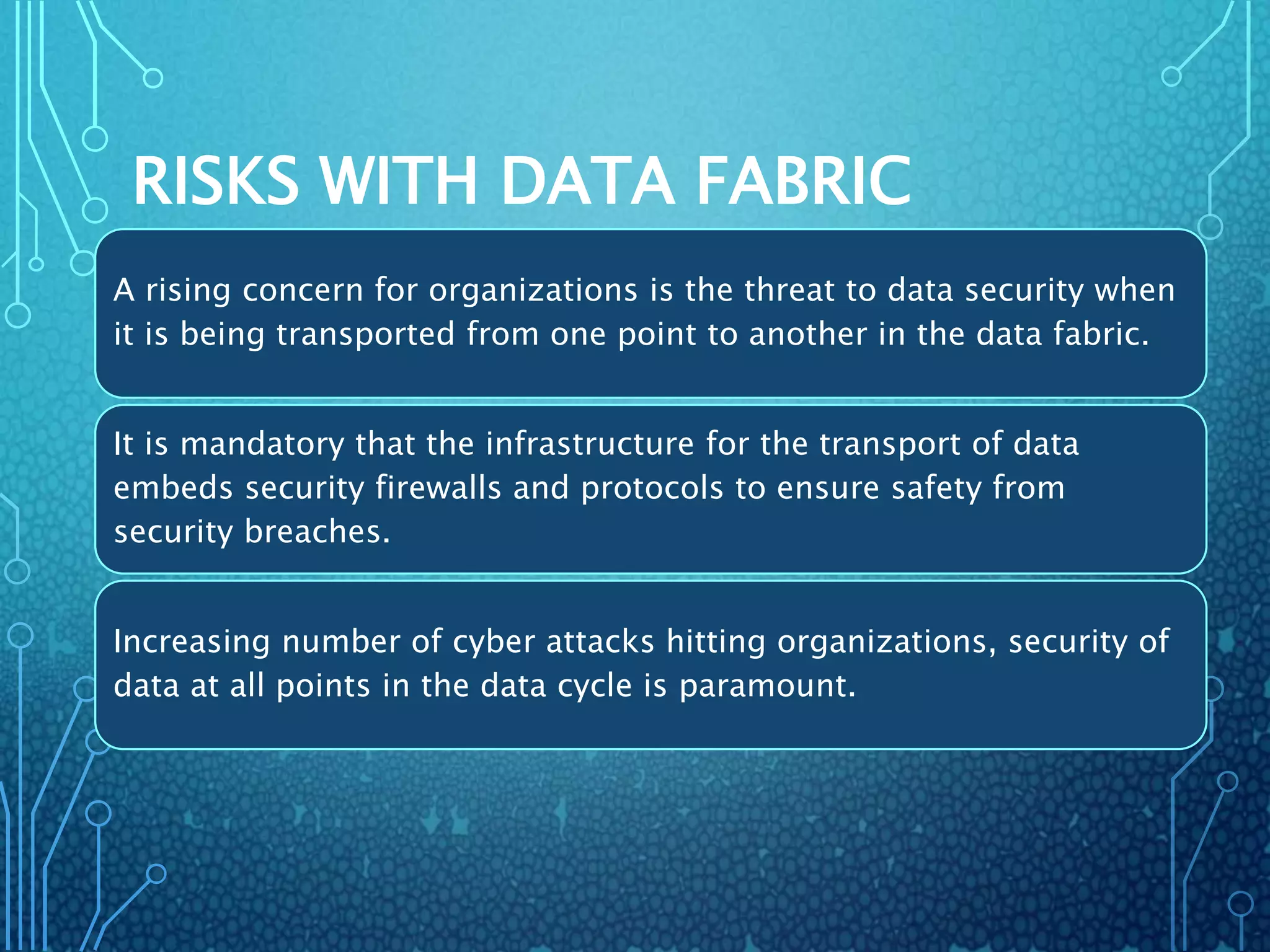 RISKS WITH DATA FABRIC

A rising concern for organizations is the threat to data security when it is being transported from one point to another in the data fabric.

It is mandatory that the infrastructure for the transport of data embeds security firewalls and protocols to ensure safety from security breaches.

Increasing number of cyber attacks hitting organizations, security of data at all points in the data cycle is paramount.